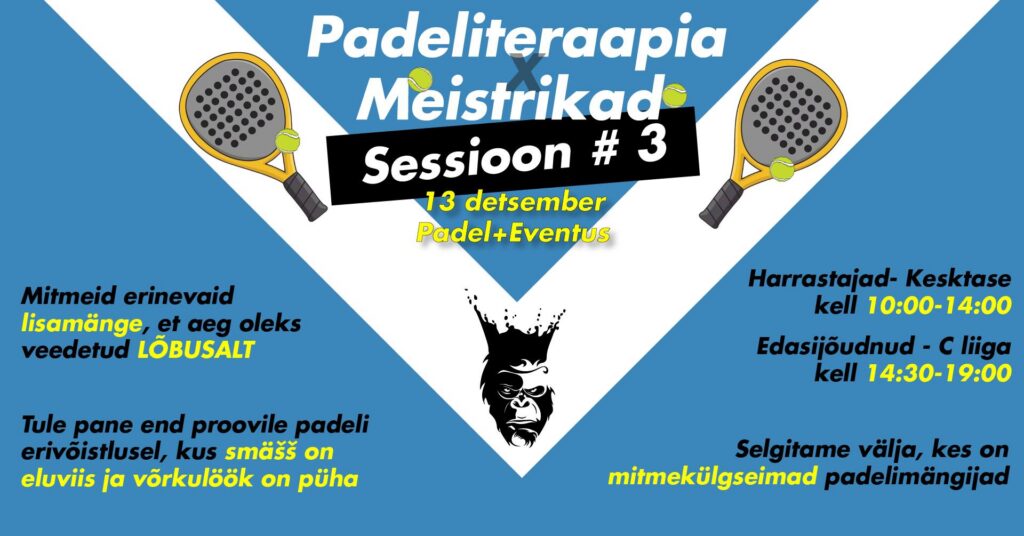 Padeliteraapia
x
Meistrikad

Sessioon # 3

13 detsember
Padel+Eventus

Mitmeid erinevaid lisamänge, et aeg oleks veedetud LÕBUSALT

Tule pane end proovile padeli erivõistlusel, kus smäšš on eluviis ja võrkulöök on püha

Harrastajad- Kesktase
kell 10:00-14:00

Edasijõudnud - C liiga
kell 14:30-19:00

Selgitame välja, kes on mitmekülgseimad padelimängijad